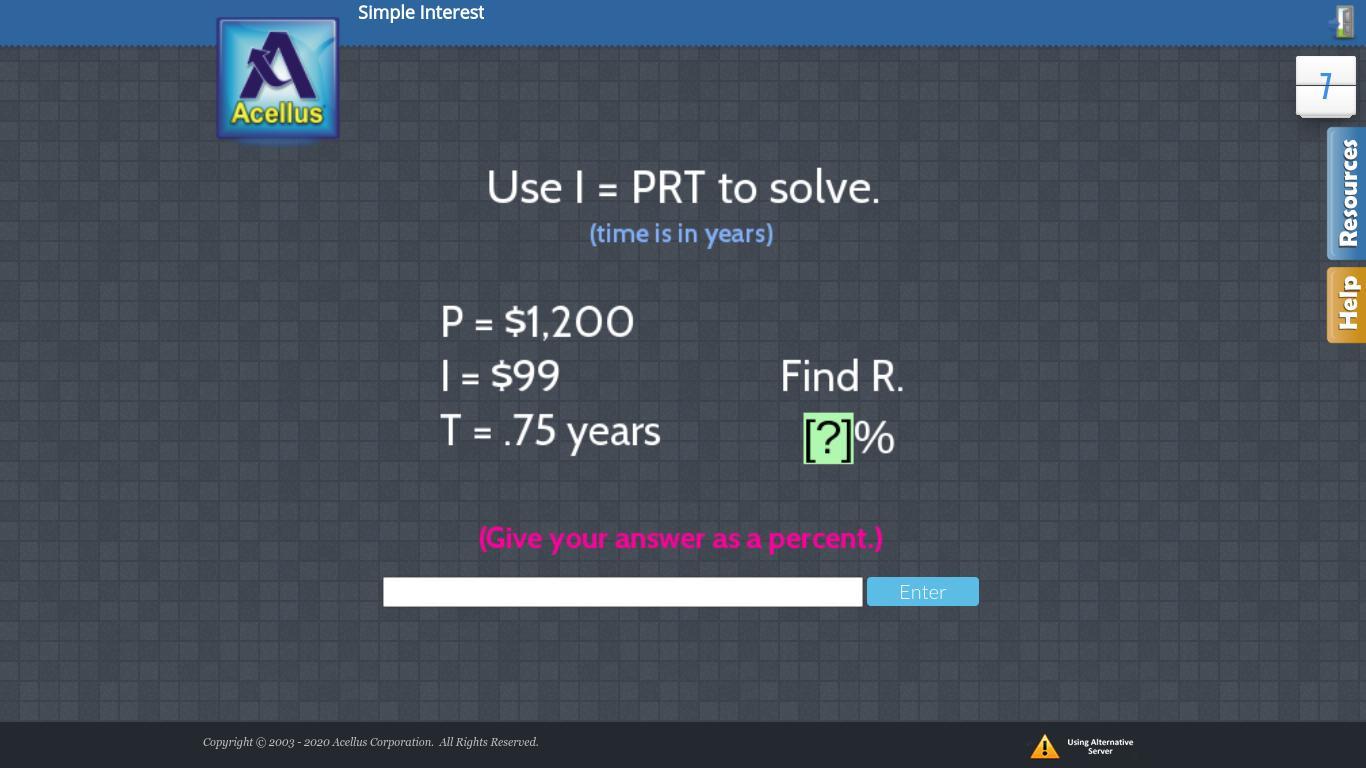 Simple Interest

Acellus

7

Resources

Help

Use I = PRT to solve.

(time is in years)

P = \$1,200
I = \$99
T = .75 years

Find R.

[?]%

(Give your answer as a percent.)

Enter

Copyright © 2003 - 2020 Acellus Corporation. All Rights Reserved.

Using Alternative Server